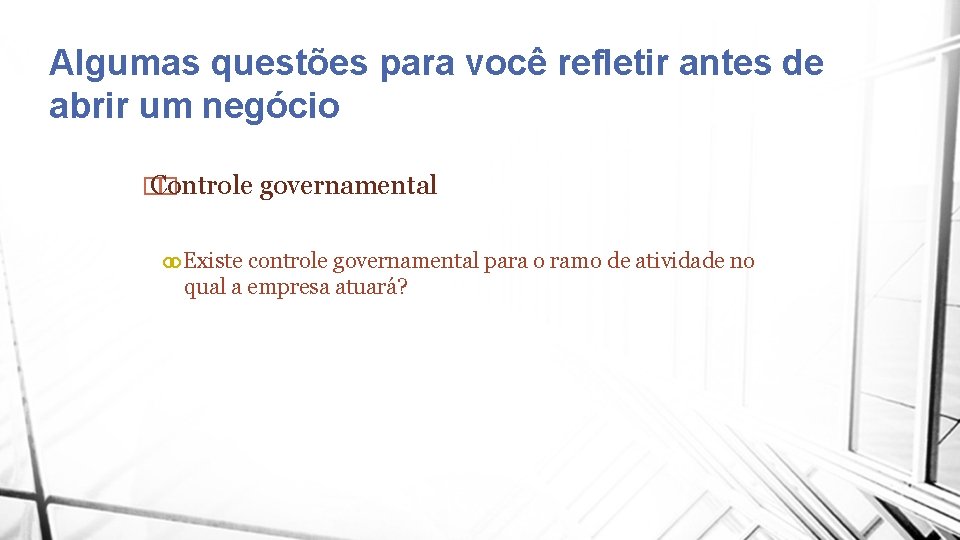 Algumas questões para você refletir antes de abrir um negócio

Controle governamental

Existe controle governamental para o ramo de atividade no qual a empresa atuará?